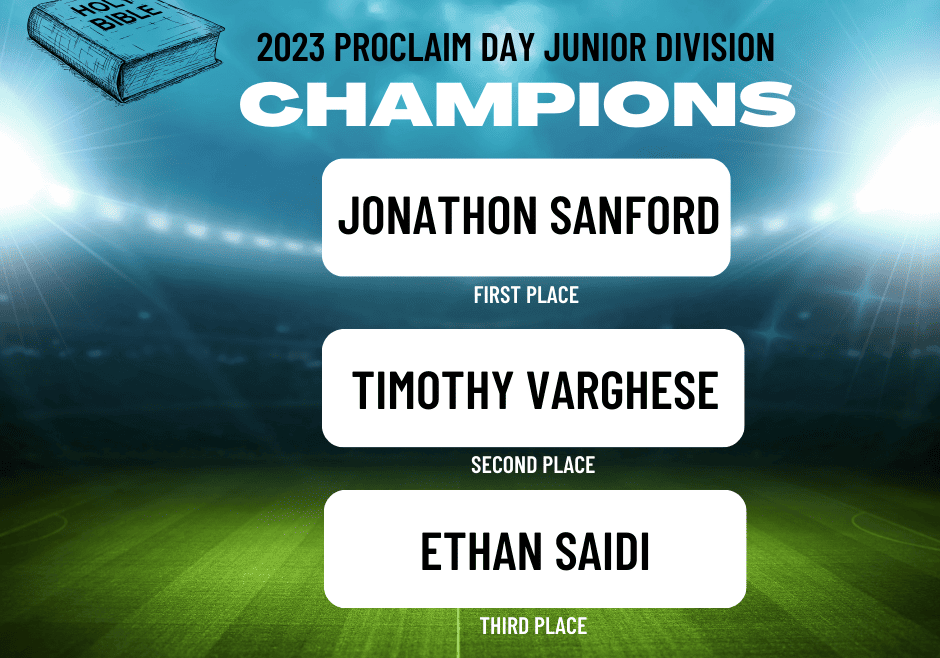 HOLY BIBLE

2023 PROCLAIM DAY JUNIOR DIVISION

CHAMPIONS

JONATHON SANFORD

FIRST PLACE

TIMOTHY VARGHESE

SECOND PLACE

ETHAN SAIDI

THIRD PLACE